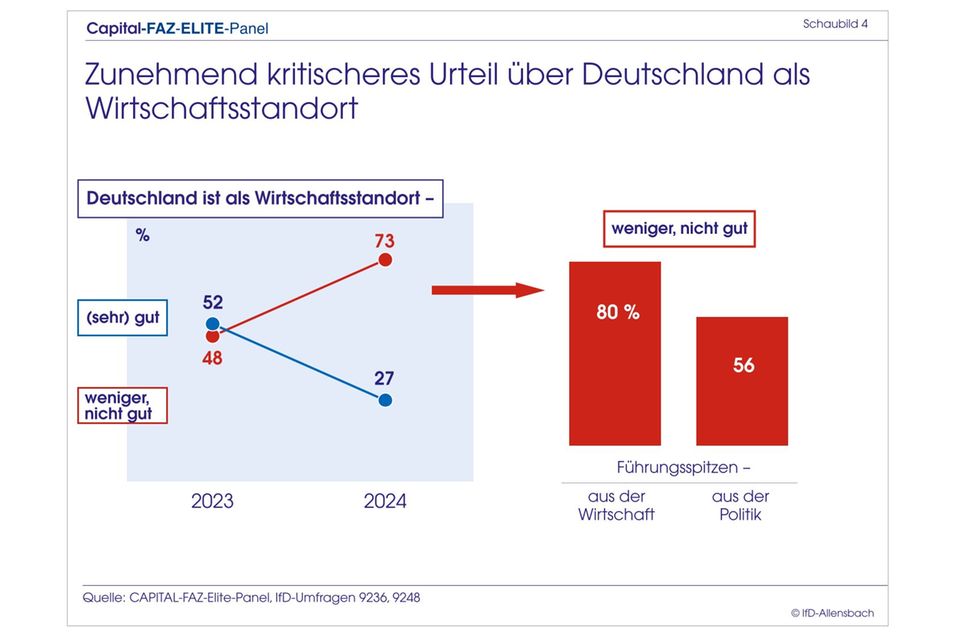 Capital-FAZ-ELITE-Panel

Schaubild 4

Zunehmend kritischeres Urteil über Deutschland als Wirtschaftsstandort

Deutschland ist als Wirtschaftsstandort –

%

(sehr) gut

weniger, nicht gut

52

48

73

27

2023

2024

weniger, nicht gut

80 %

56

Führungsspitzen –

aus der Wirtschaft

aus der Politik

Quelle: CAPITAL-FAZ-Elite-Panel, IfD-Umfragen 9236, 9248

© IfD-Allensbach